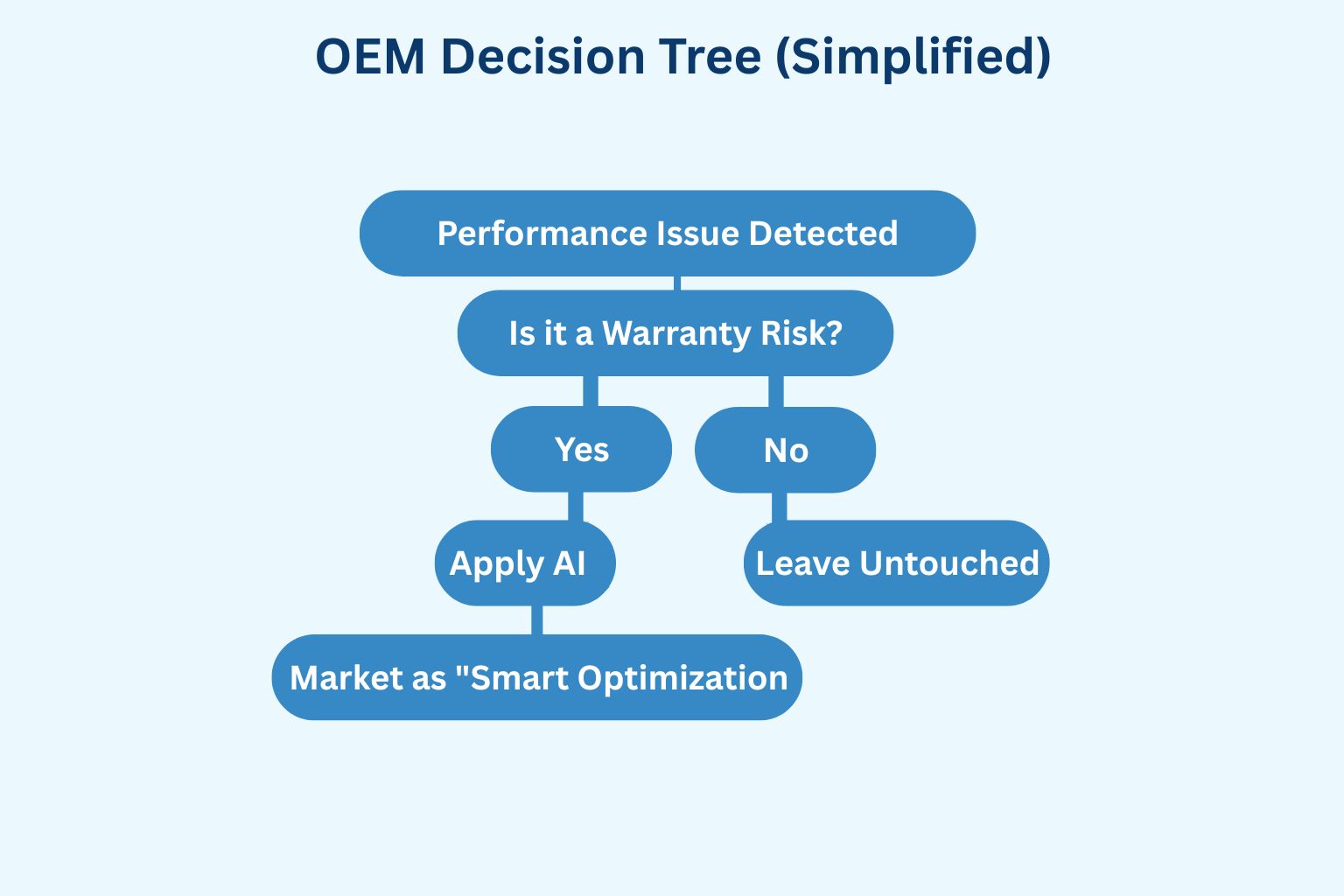 OEM Decision Tree (Simplified)

Performance Issue Detected

Is it a Warranty Risk?

Yes

No

Apply AI

Leave Untouched

Market as "Smart Optimization